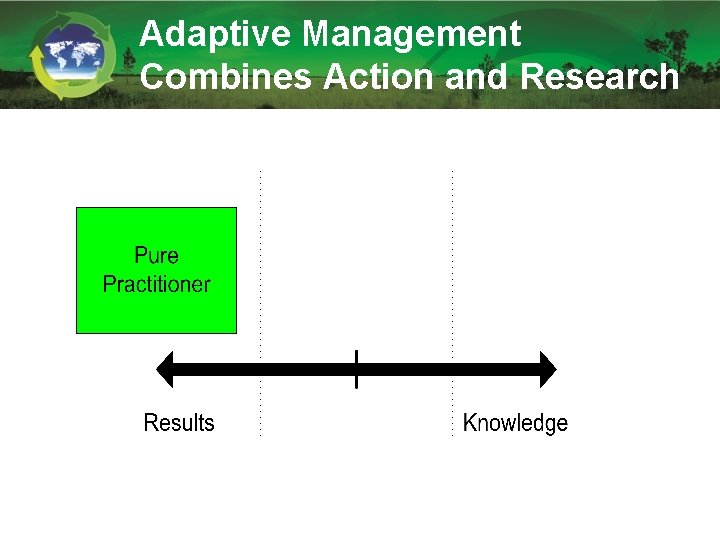 Adaptive Management Combines Action and Research

Pure Practitioner

Results

Knowledge